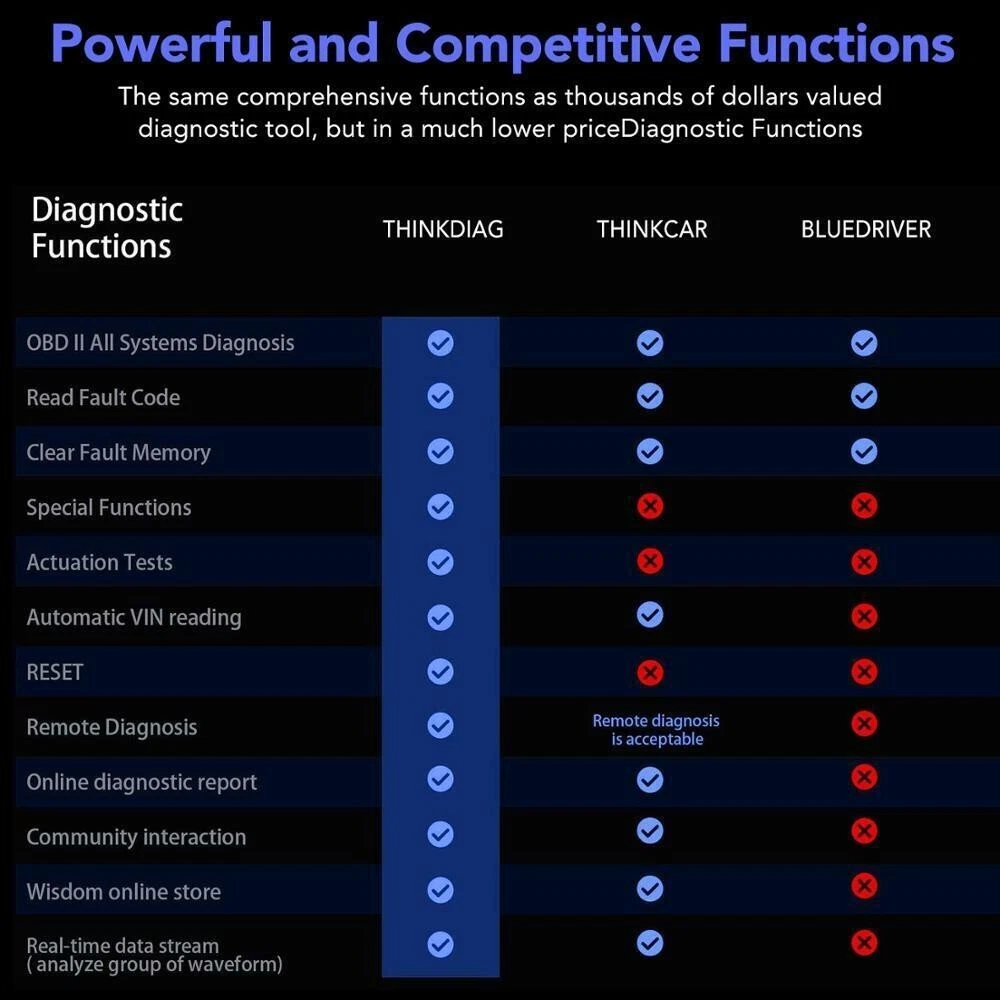 Powerful and Competitive Functions

The same comprehensive functions as thousands of dollars valued diagnostic tool, but in a much lower priceDiagnostic Functions

| Diagnostic Functions | THINKDIAG | THINKCAR | BLUEDRIVER |
|---|---|---|---|
| OBD II All Systems Diagnosis | ✓ | ✓ | ✓ |
| Read Fault Code | ✓ | ✓ | ✓ |
| Clear Fault Memory | ✓ | ✓ | ✓ |
| Special Functions | ✓ | ✗ | ✗ |
| Actuation Tests | ✓ | ✗ | ✗ |
| Automatic VIN reading | ✓ | ✓ | ✗ |
| RESET | ✓ | ✗ | ✗ |
| Remote Diagnosis | ✓ | Remote diagnosis is acceptable | ✗ |
| Online diagnostic report | ✓ | ✓ | ✗ |
| Community interaction | ✓ | ✓ | ✗ |
| Wisdom online store | ✓ | ✓ | ✗ |
| Real-time data stream ( analyze group of waveform) | ✓ | ✓ | ✗ |